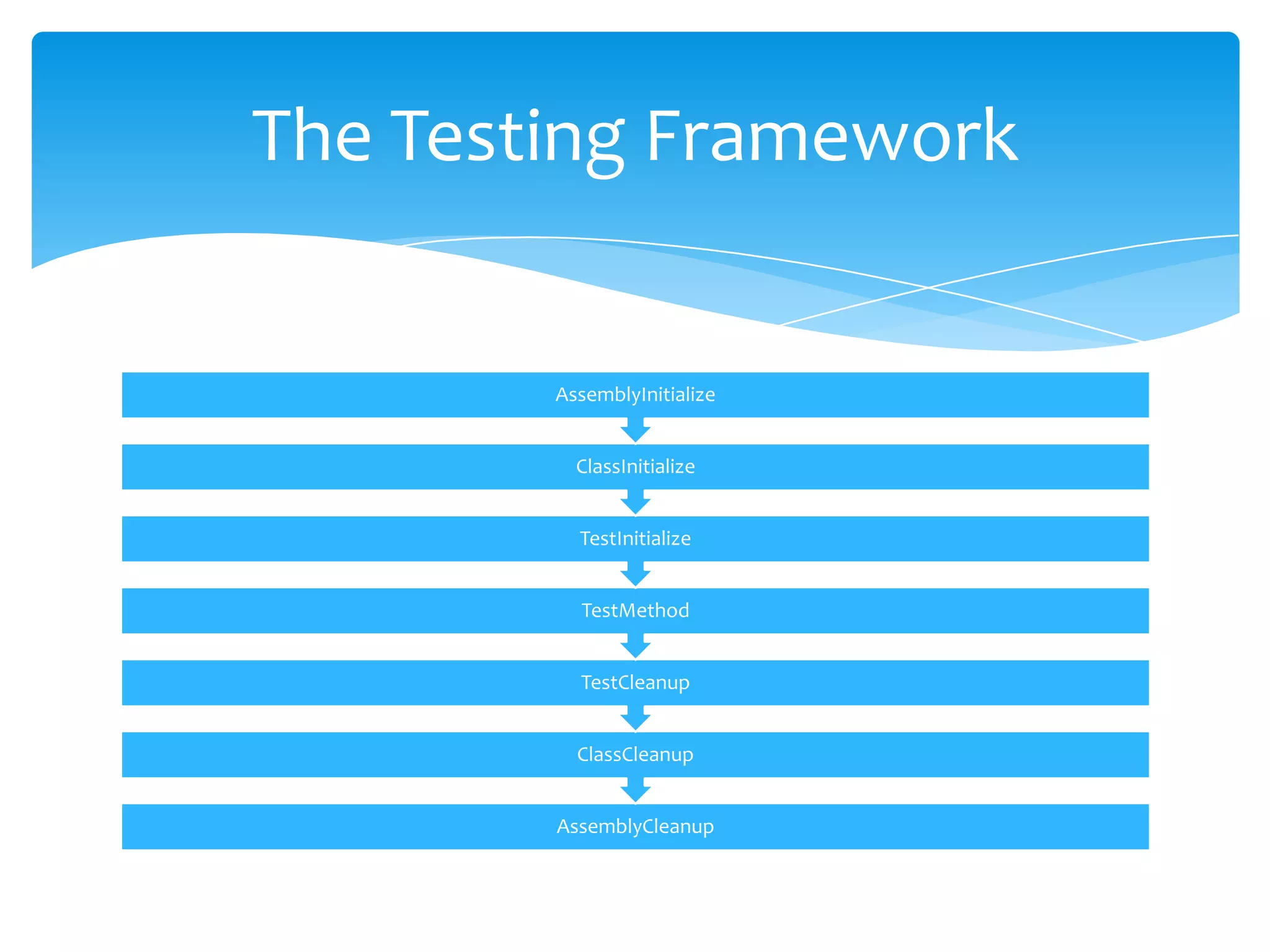 The Testing Framework

AssemblyInitialize

ClassInitialize

TestInitialize

TestMethod

TestCleanup

ClassCleanup

AssemblyCleanup